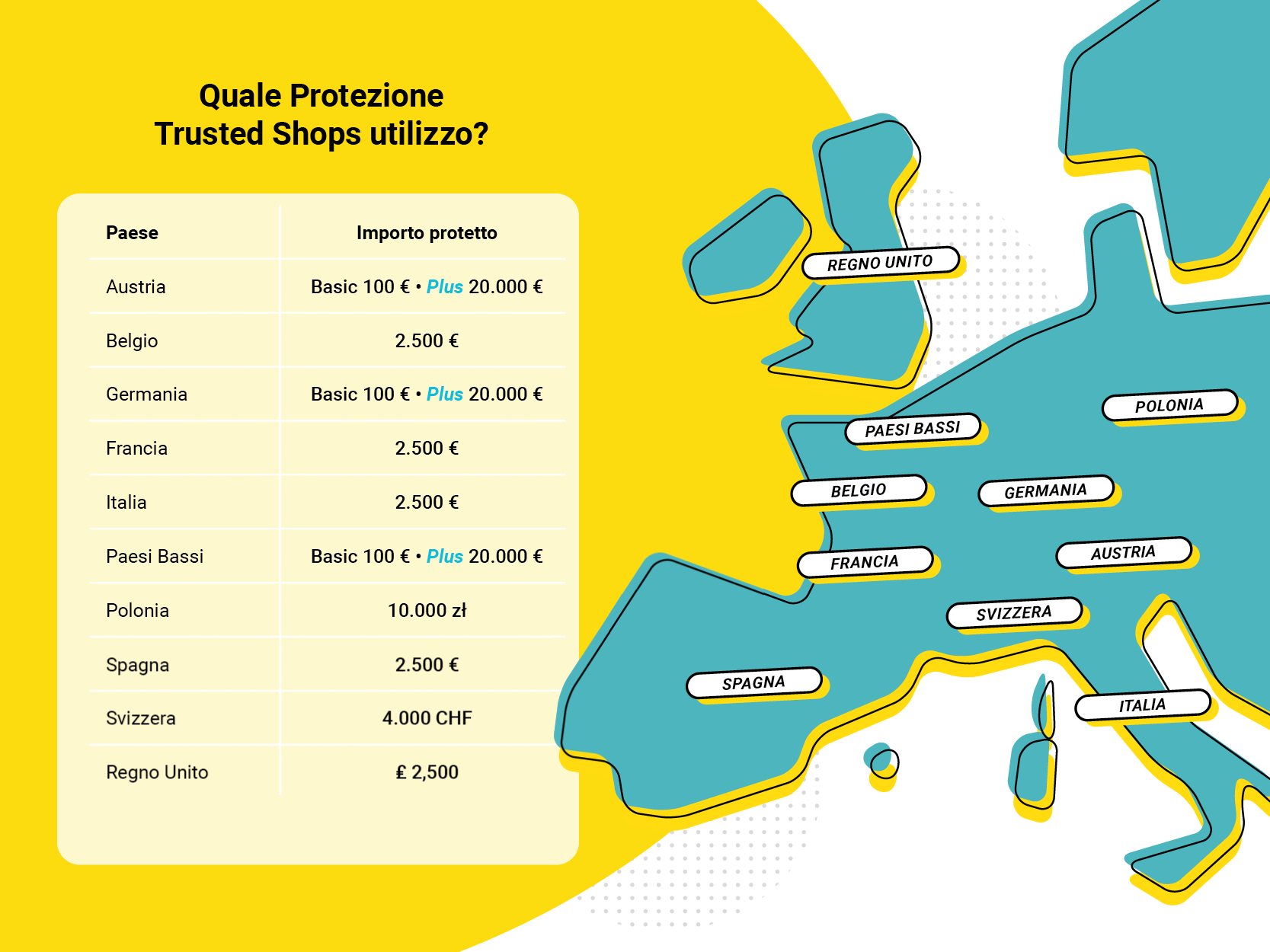 Quale Protezione
Trusted Shops utilizzo?

| Paese | Importo protetto |
|---|---|
| Austria | Basic 100 € • Plus 20.000 € |
| Belgio | 2.500 € |
| Germania | Basic 100 € • Plus 20.000 € |
| Francia | 2.500 € |
| Italia | 2.500 € |
| Paesi Bassi | Basic 100 € • Plus 20.000 € |
| Polonia | 10.000 zł |
| Spagna | 2.500 € |
| Svizzera | 4.000 CHF |
| Regno Unito | £ 2,500 |

REGNO UNITO
PAESI BASSI
POLONIA
BELGIO
GERMANIA
FRANCIA
AUSTRIA
SVIZZERA
SPAGNA
ITALIA